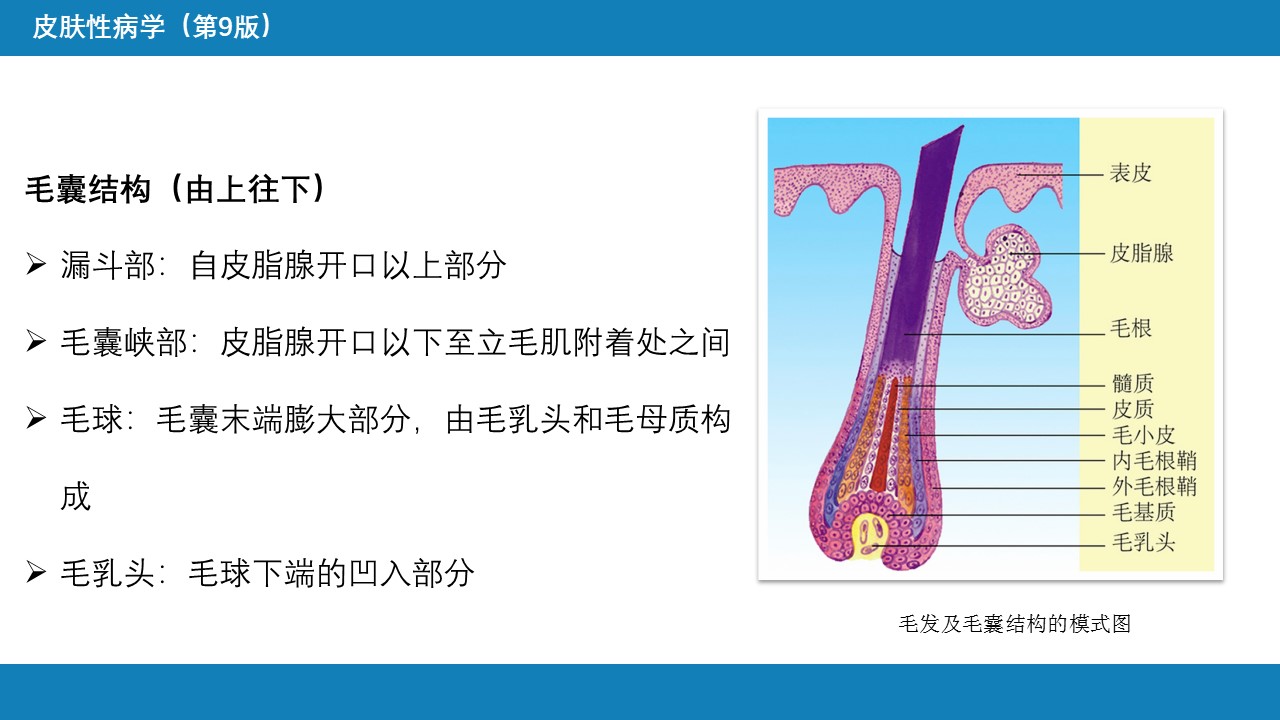 皮肤性病学（第9版）

毛囊结构（由上往下）

➢ 漏斗部：自皮脂腺开口以上部分

➢ 毛囊峡部：皮脂腺开口以下至立毛肌附着处之间

➢ 毛球：毛囊末端膨大部分，由毛乳头和毛母质构成

➢ 毛乳头：毛球下端的凹入部分

表皮
皮脂腺
毛根
髓质
皮质
毛小皮
内毛根鞘
外毛根鞘
毛基质
毛乳头

毛发及毛囊结构的模式图